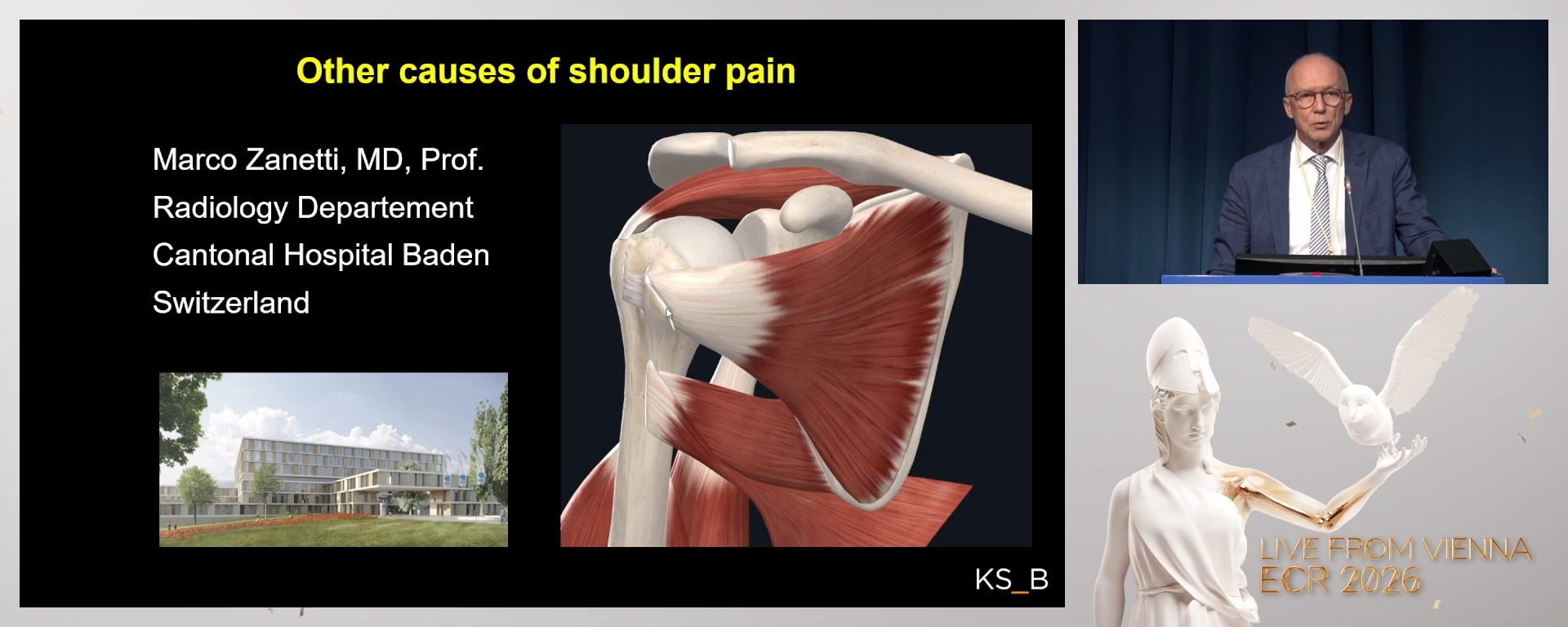 Other causes of shoulder pain

Marco Zanetti, MD, Prof.
Radiology Departement
Cantonal Hospital Baden
Switzerland

KS_B

LIVE FROM VIENNA
ECR 2026